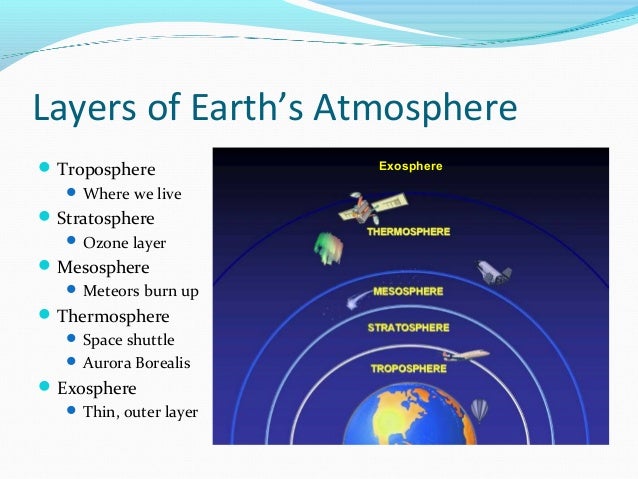 Layers of Earth's Atmosphere

- Troposphere
  - Where we live
- Stratosphere
  - Ozone layer
- Mesosphere
  - Meteors burn up
- Thermosphere
  - Space shuttle
  - Aurora Borealis
- Exosphere
  - Thin, outer layer

Exosphere
THERMOSPHERE
MESOSPHERE
STRATOSPHERE
TROPOSPHERE